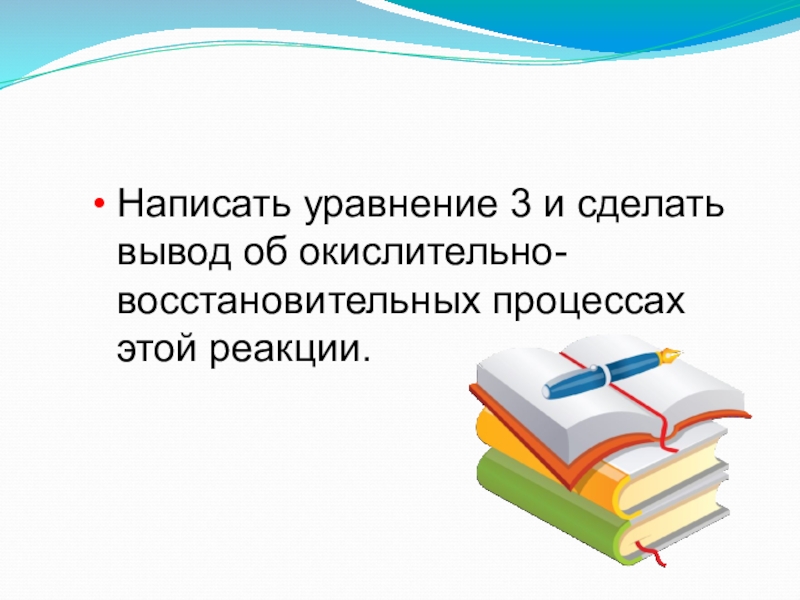 • Написать уравнение 3 и сделать вывод об окислительно-восстановительных процессах этой реакции.